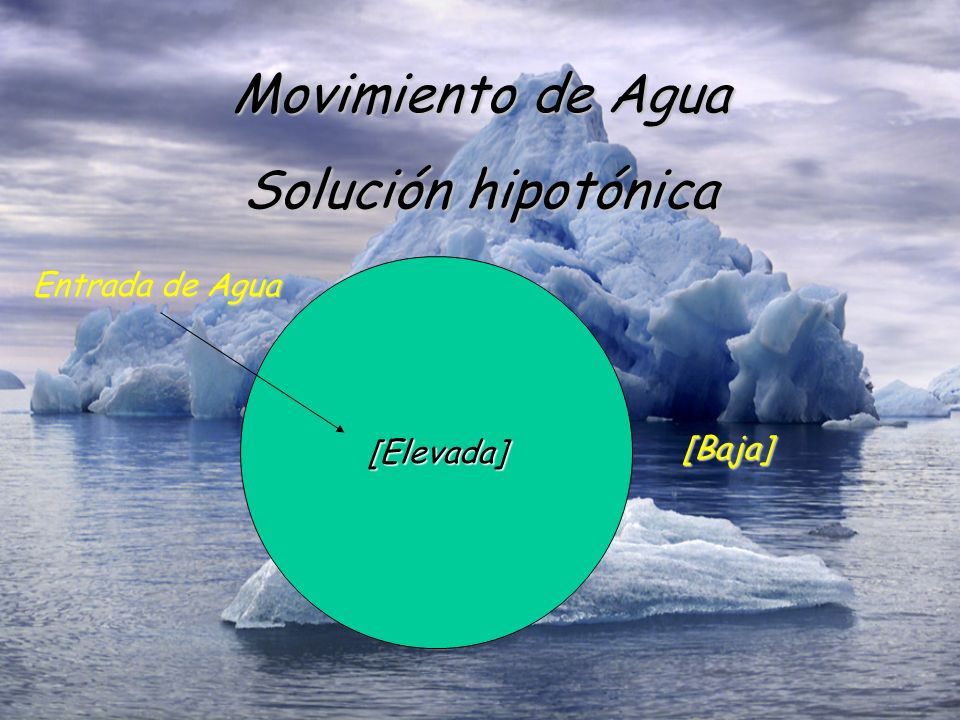 Movimiento de Agua

Solución hipotónica

Entrada de Agua

[Elevada]

[Baja]